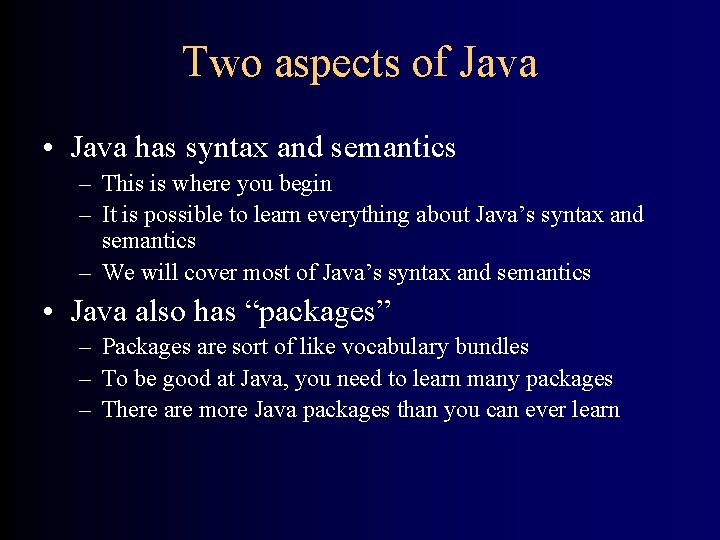 Two aspects of Java

• Java has syntax and semantics
– This is where you begin
– It is possible to learn everything about Java’s syntax and semantics
– We will cover most of Java’s syntax and semantics

• Java also has “packages”
– Packages are sort of like vocabulary bundles
– To be good at Java, you need to learn many packages
– There are more Java packages than you can ever learn